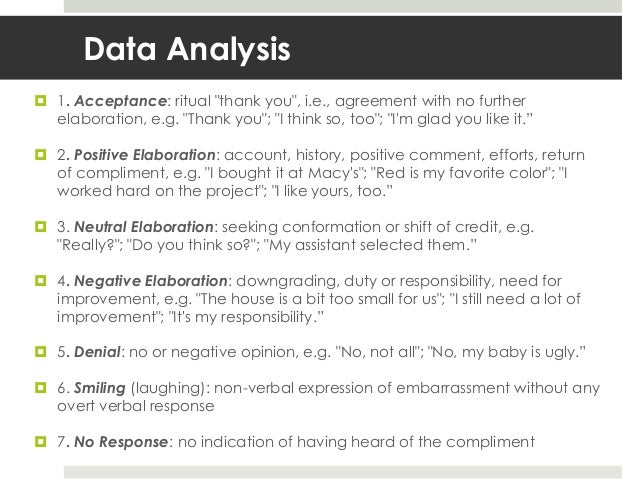 Data Analysis

1. Acceptance: ritual "thank you", i.e., agreement with no further elaboration, e.g. "Thank you"; "I think so, too"; "I'm glad you like it."

2. Positive Elaboration: account, history, positive comment, efforts, return of compliment, e.g. "I bought it at Macy's"; "Red is my favorite color"; "I worked hard on the project"; "I like yours, too."

3. Neutral Elaboration: seeking conformation or shift of credit, e.g. "Really?"; "Do you think so?"; "My assistant selected them."

4. Negative Elaboration: downgrading, duty or responsibility, need for improvement, e.g. "The house is a bit too small for us"; "I still need a lot of improvement"; "It's my responsibility."

5. Denial: no or negative opinion, e.g. "No, not all"; "No, my baby is ugly."

6. Smiling (laughing): non-verbal expression of embarrassment without any overt verbal response

7. No Response: no indication of having heard of the compliment